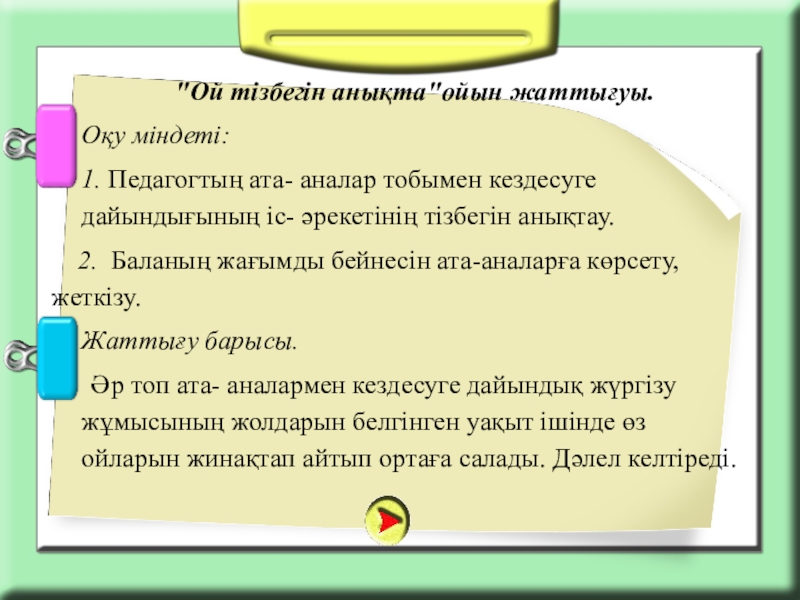 "Ой тізбегін анықта"ойын жаттығуы.

Оқу міндеті:

1. Педагогтың ата- аналар тобымен кездесуге дайындығының іс- әрекетінің тізбегін анықтау.

2. Баланың жағымды бейнесін ата-аналарға көрсету, жеткізу.

Жаттығу барысы.

Әр топ ата- аналармен кездесуге дайындық жүргізу жұмысының жолдарын белгінген уақыт ішінде өз ойларын жинақтап айтып ортаға салады. Дәлел келтіреді.